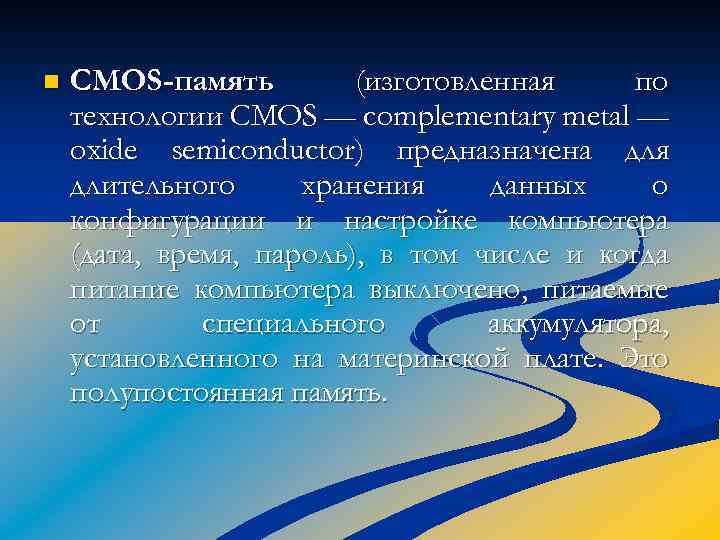 CMOS-память (изготовленная по технологии CMOS — complementary metal — oxide semiconductor) предназначена для длительного хранения данных о конфигурации и настройке компьютера (дата, время, пароль), в том числе и когда питание компьютера выключено, питаемые от специального аккумулятора, установленного на материнской плате. Это полупостоянная память.